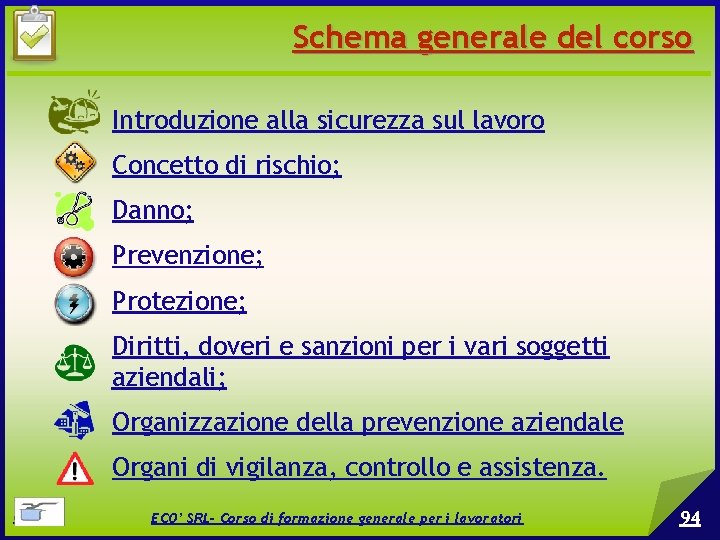 Schema generale del corso

Introduzione alla sicurezza sul lavoro

Concetto di rischio;

Danno;

Prevenzione;

Protezione;

Diritti, doveri e sanzioni per i vari soggetti aziendali;

Organizzazione della prevenzione aziendale

Organi di vigilanza, controllo e assistenza.

ECO' SRL- Corso di formazione generale per i lavoratori

94